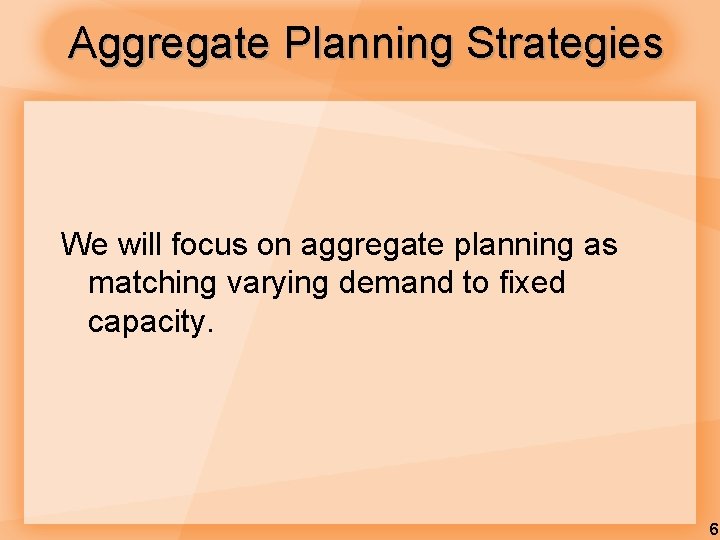 Aggregate Planning Strategies

We will focus on aggregate planning as matching varying demand to fixed capacity.

6